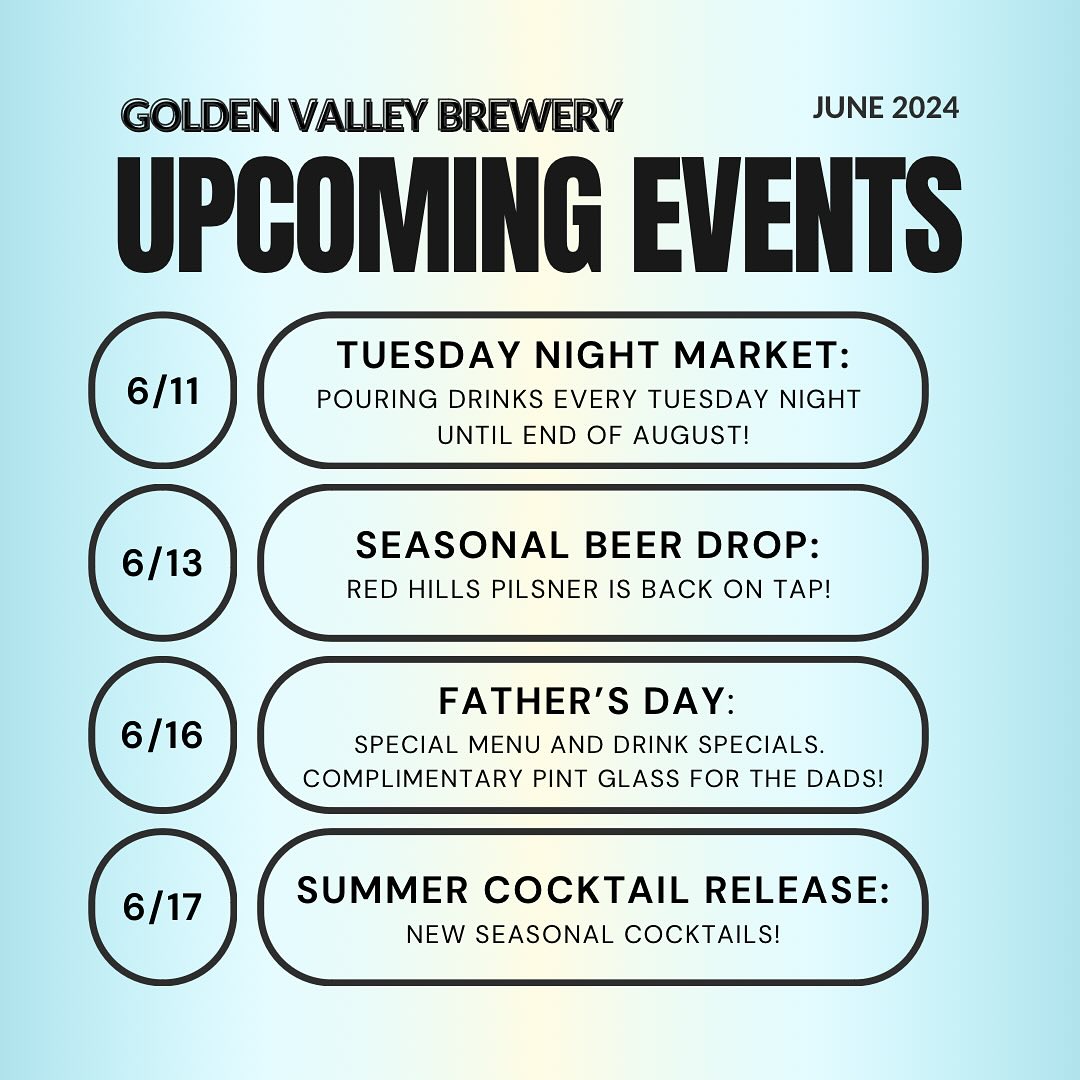 GOLDEN VALLEY BREWERY

JUNE 2024

UPCOMING EVENTS

6/11

TUESDAY NIGHT MARKET:
POURING DRINKS EVERY TUESDAY NIGHT UNTIL END OF AUGUST!

6/13

SEASONAL BEER DROP:
RED HILLS PILSNER IS BACK ON TAP!

6/16

FATHER'S DAY:
SPECIAL MENU AND DRINK SPECIALS. COMPLIMENTARY PINT GLASS FOR THE DADS!

6/17

SUMMER COCKTAIL RELEASE:
NEW SEASONAL COCKTAILS!